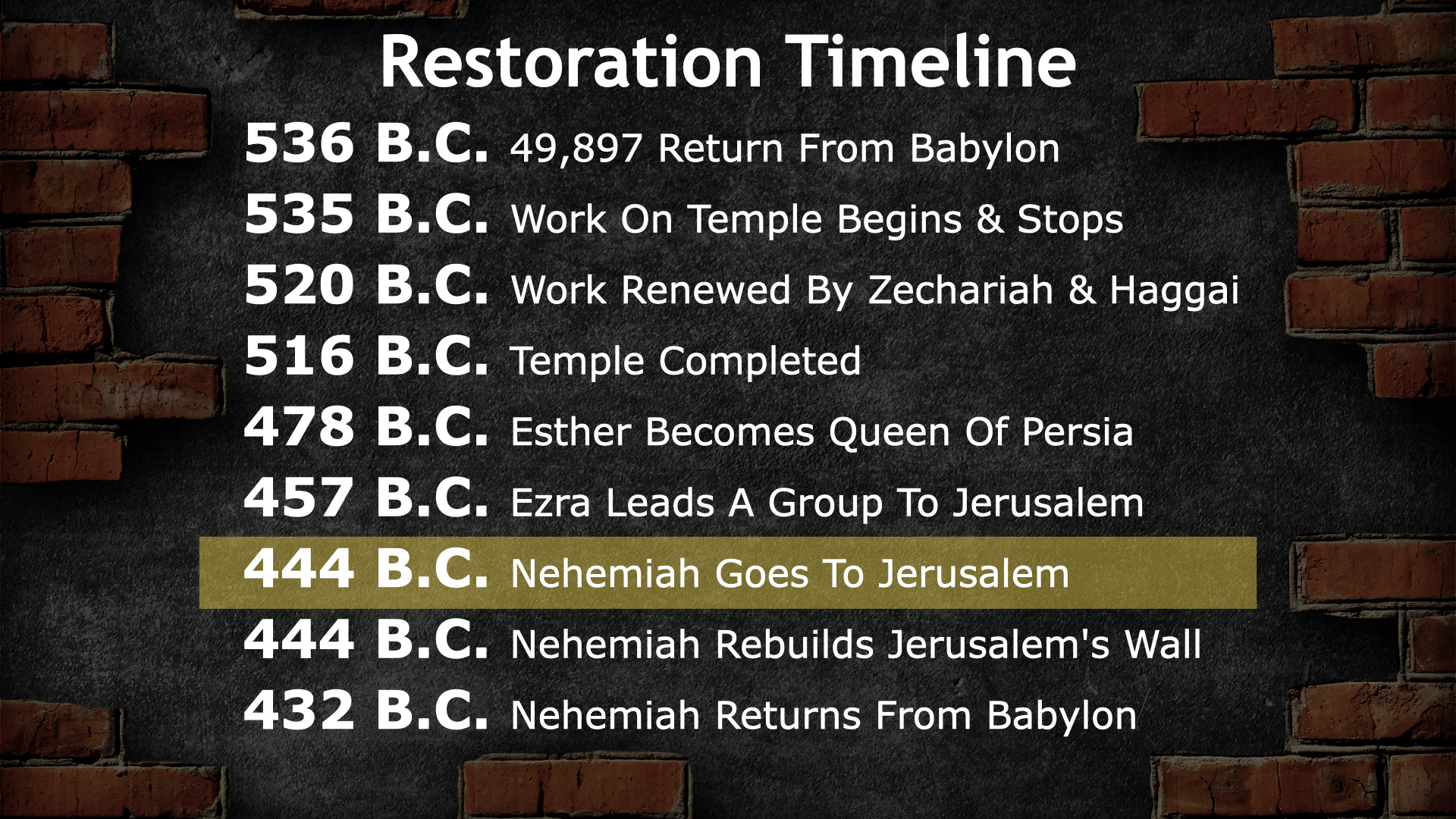 Restoration Timeline

536 B.C. 49,897 Return From Babylon

535 B.C. Work On Temple Begins & Stops

520 B.C. Work Renewed By Zechariah & Haggai

516 B.C. Temple Completed

478 B.C. Esther Becomes Queen Of Persia

457 B.C. Ezra Leads A Group To Jerusalem

444 B.C. Nehemiah Goes To Jerusalem

444 B.C. Nehemiah Rebuilds Jerusalem's Wall

432 B.C. Nehemiah Returns From Babylon